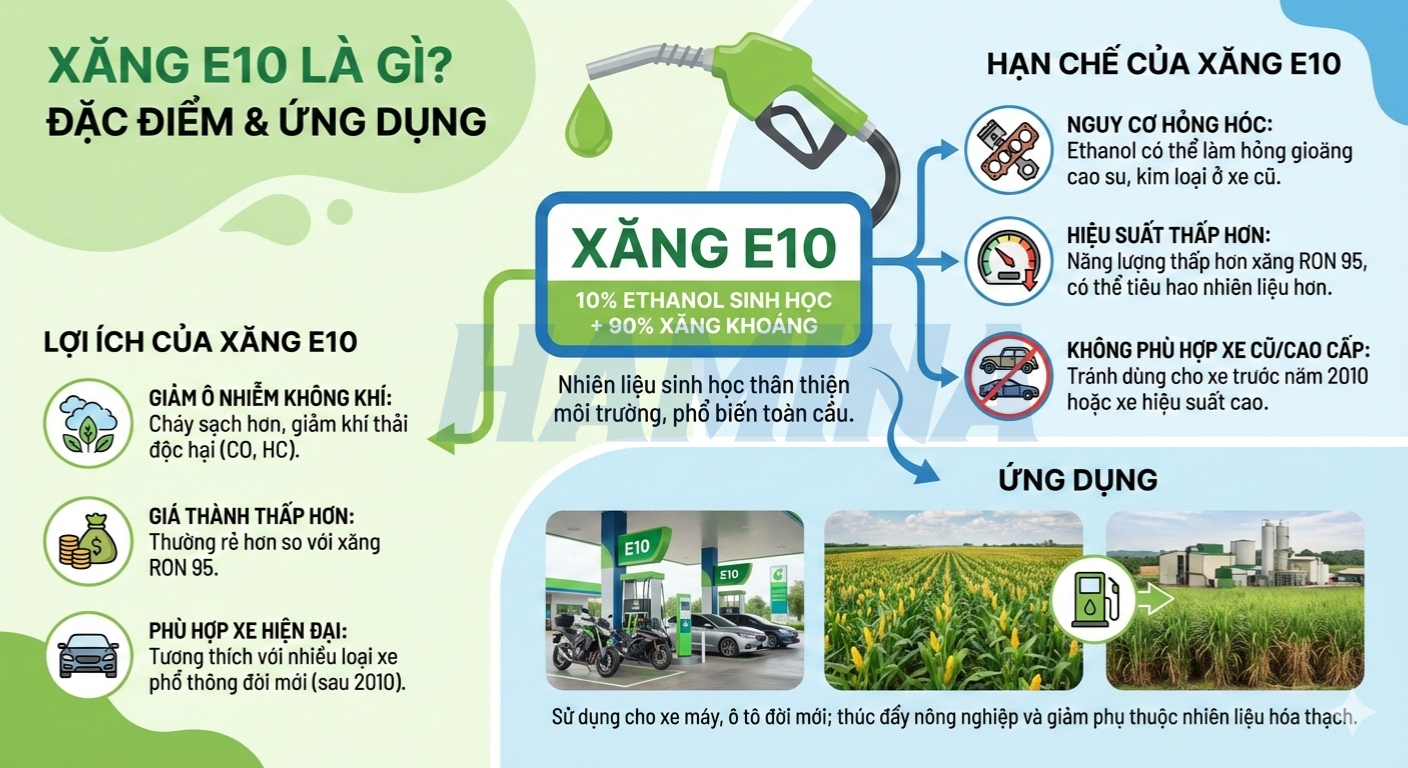 XĂNG E10 LÀ GÌ?
ĐẶC ĐIỂM & ỨNG DỤNG

XĂNG E10
10% ETHANOL SINH HỌC + 90% XĂNG KHOÁNG

Nhiên liệu sinh học thân thiện môi trường, phổ biến toàn cầu.

HAMINA

LỢI ÍCH CỦA XĂNG E10

GIẢM Ô NHIỄM KHÔNG KHÍ:
Cháy sạch hơn, giảm khí thải độc hại (CO, HC).

GIÁ THÀNH THẤP HƠN:
Thường rẻ hơn so với xăng RON 95.

PHÙ HỢP XE HIỆN ĐẠI:
Tương thích với nhiều loại xe phổ thông đời mới (sau 2010).

HẠN CHẾ CỦA XĂNG E10

NGUY CƠ HỎNG HÓC:
Ethanol có thể làm hỏng gioăng cao su, kim loại ở xe cũ.

HIỆU SUẤT THẤP HƠN:
Năng lượng thấp hơn xăng RON 95, có thể tiêu hao nhiên liệu hơn.

KHÔNG PHÙ HỢP XE CŨ/CAO CẤP:
Tránh dùng cho xe trước năm 2010 hoặc xe hiệu suất cao.

ỨNG DỤNG

E10
E10

Sử dụng cho xe máy, ô tô đời mới; thúc đẩy nông nghiệp và giảm phụ thuộc nhiên liệu hóa thạch.